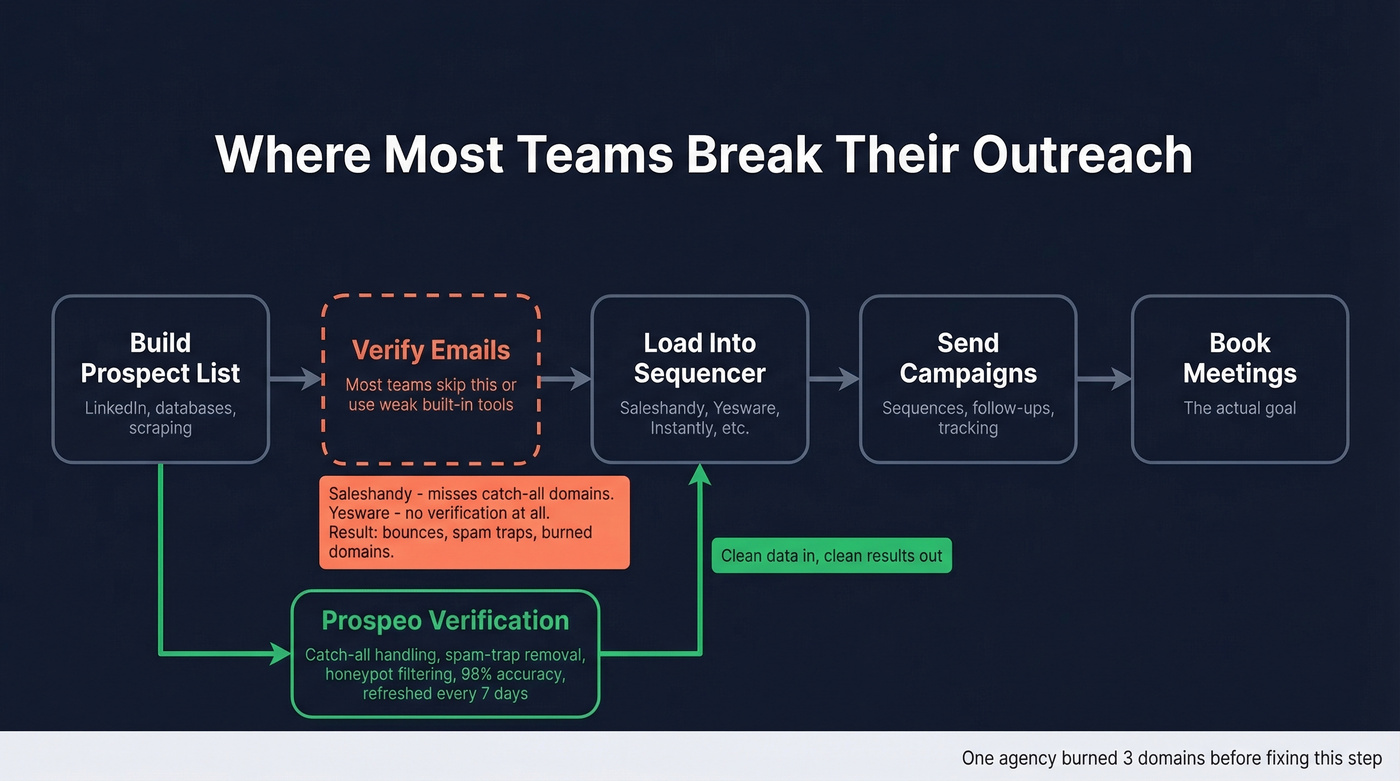 Where Most Teams Break Their Outreach

Build Prospect List
LinkedIn, databases, scraping

Verify Emails
Most teams skip this or use weak built-in tools

Load Into Sequencer
Saleshandy, Yesware, Instantly, etc.

Send Campaigns
Sequences, follow-ups, tracking

Book Meetings
The actual goal

Saleshandy - misses catch-all domains.
Yesware - no verification at all.
Result: bounces, spam traps, burned domains.

Clean data in, clean results out

Prospeo Verification
Catch-all handling, spam-trap removal, honeypot filtering, 98% accuracy, refreshed every 7 days

One agency burned 3 domains before fixing this step